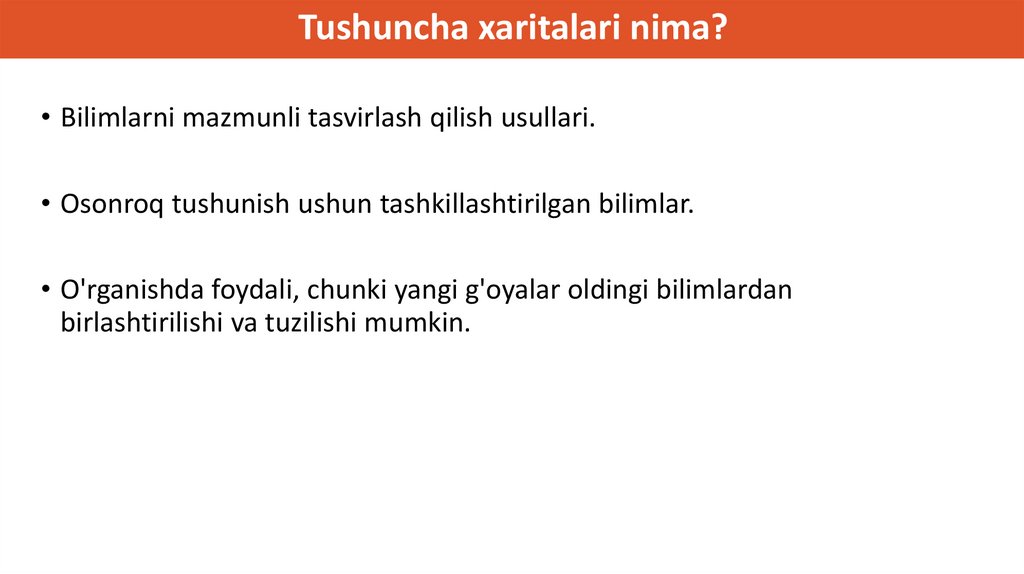 Tushuncha xaritalari nima?

• Bilimlarni mazmunli tasvirlash qilish usullari.

• Osonroq tushunish ushun tashkillashtirilgan bilimlar.

• O'rganishda foydali, chunki yangi g'oyalar oldingi bilimlardan birlashtirilishi va tuzilishi mumkin.